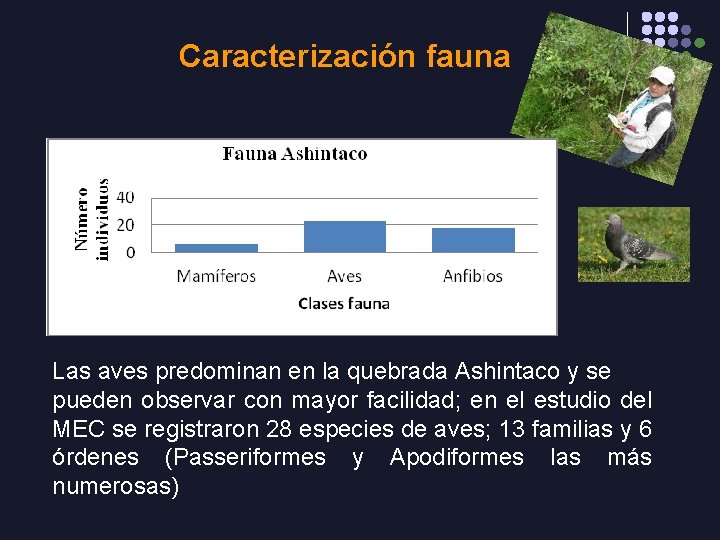 Caracterización fauna

Fauna Ashintaco

Número individuos

40
20
0

Mamíferos
Aves
Anfibios

Clases fauna

Las aves predominan en la quebrada Ashintaco y se pueden observar con mayor facilidad; en el estudio del MEC se registraron 28 especies de aves; 13 familias y 6 órdenes (Passeriformes y Apodiformes las más numerosas)